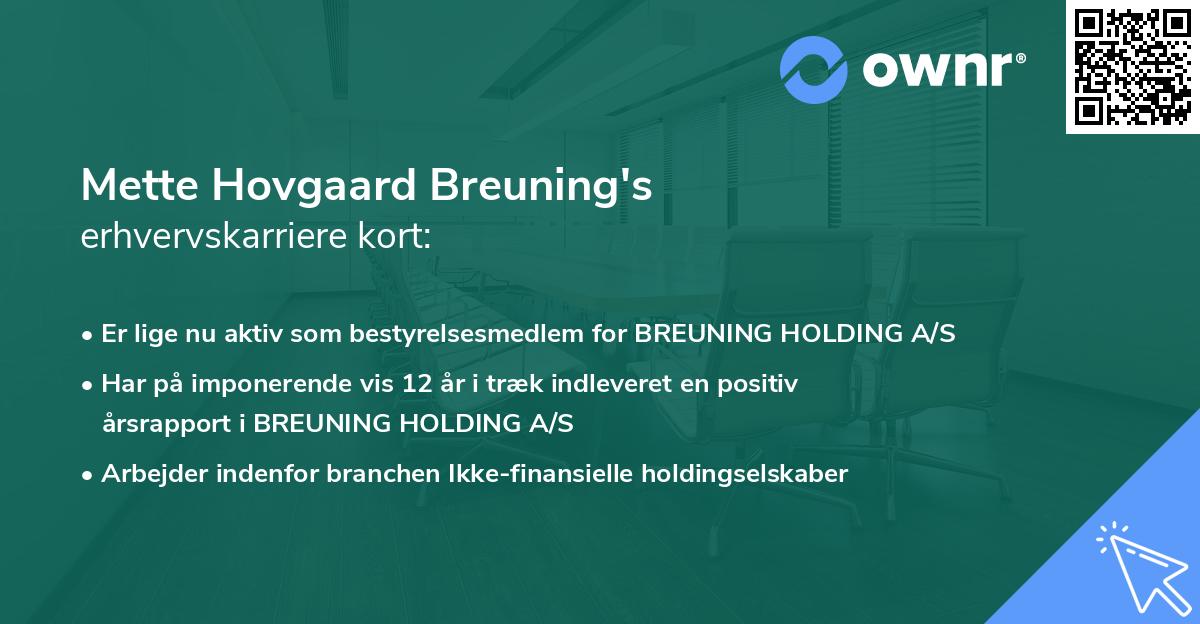 ownr®

Mette Hovgaard Breuning's erhvervskarriere kort:

• Er lige nu aktiv som bestyrelsesmedlem for BREUNING HOLDING A/S
• Har på imponerende vis 12 år i træk indleveret en positiv årsrapport i BREUNING HOLDING A/S
• Arbejder indenfor branchen Ikke-finansielle holdingselskaber